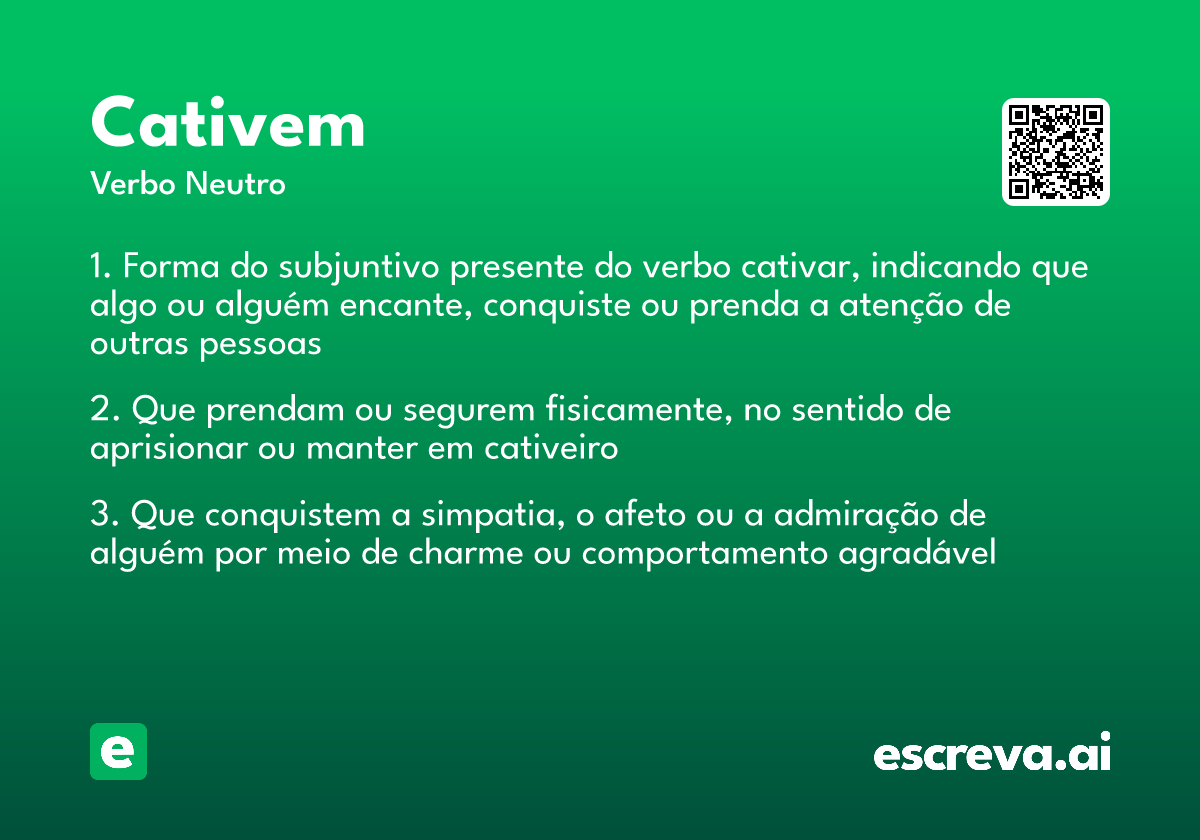 Cativem
Verbo Neutro

1. Forma do subjuntivo presente do verbo cativar, indicando que algo ou alguém encante, conquiste ou prenda a atenção de outras pessoas

2. Que prendam ou segurem fisicamente, no sentido de aprisionar ou manter em cativeiro

3. Que conquistem a simpatia, o afeto ou a admiração de alguém por meio de charme ou comportamento agradável

e

escreva.ai